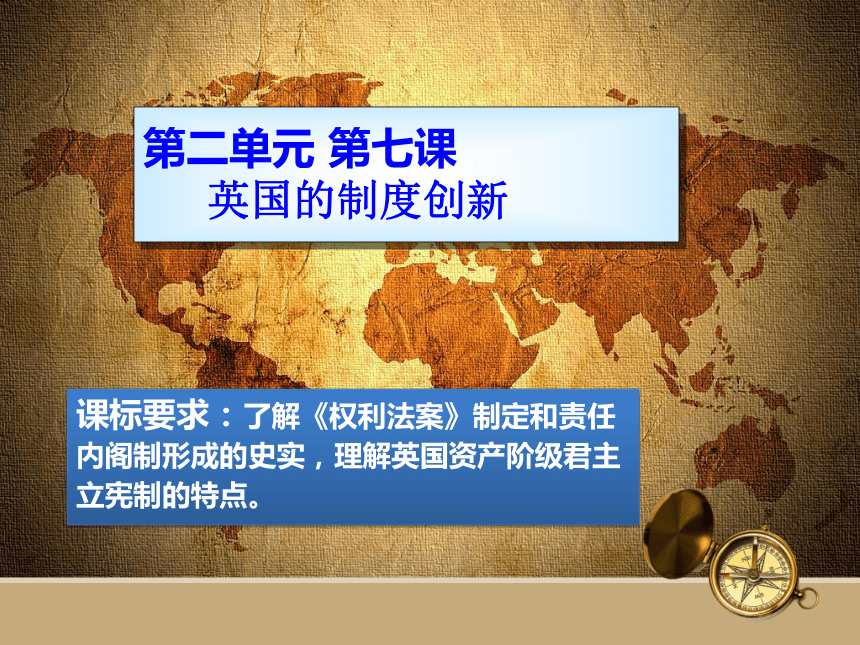 第二单元 第七课
英国的制度创新

课标要求：了解《权利法案》制定和责任内阁制形成的史实，理解英国资产阶级君主立宪制的特点。